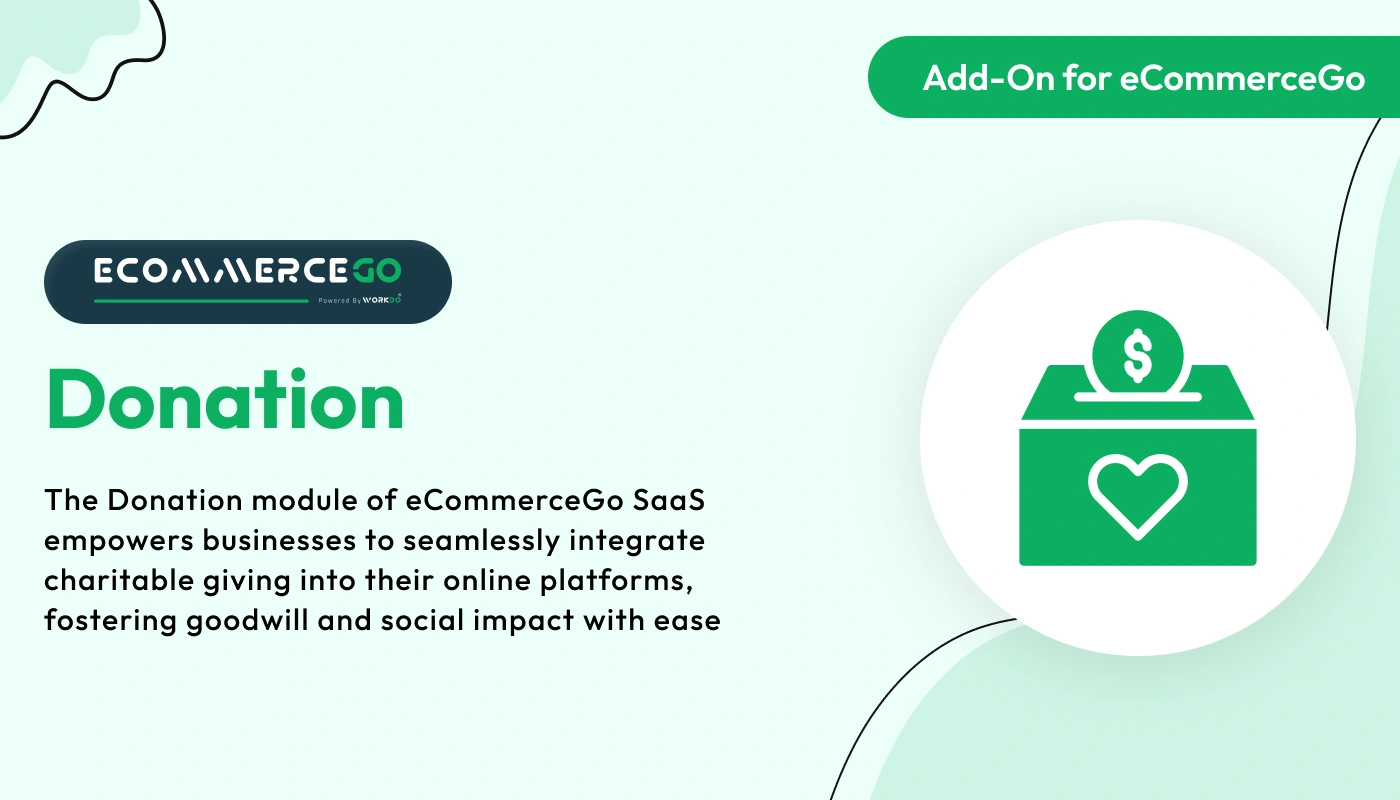 Add-On for eCommerceGo

ECOMMERCEGO
Powered By WORKDO

Donation

The Donation module of eCommerceGo SaaS empowers businesses to seamlessly integrate charitable giving into their online platforms, fostering goodwill and social impact with ease

$